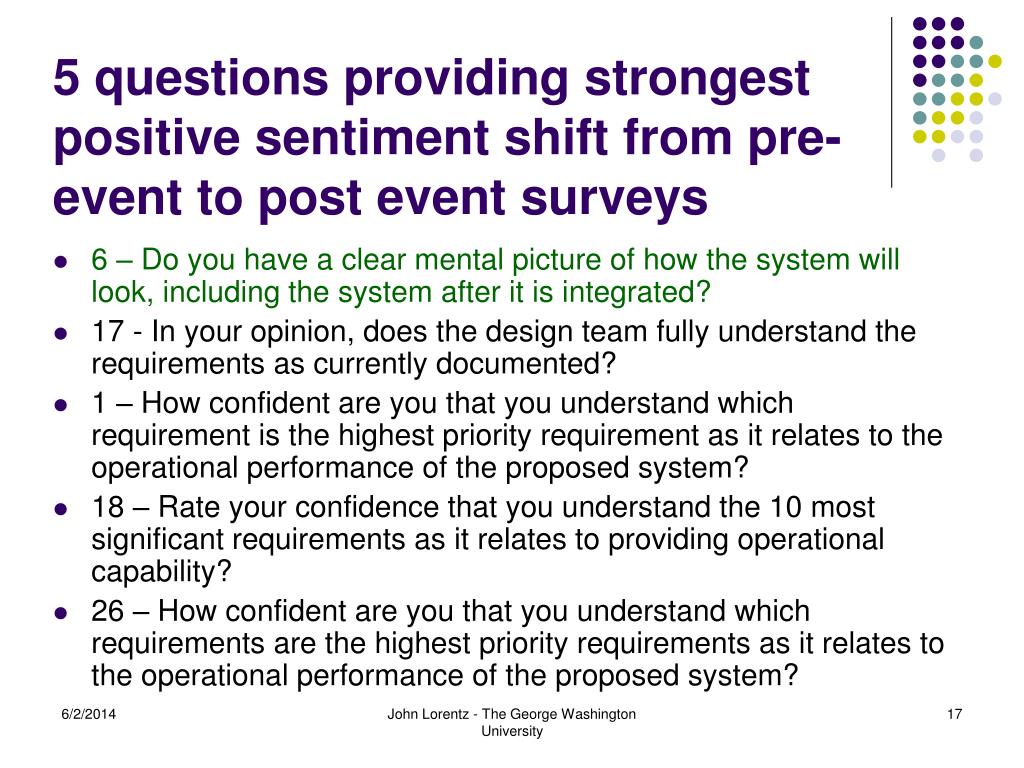 5 questions providing strongest positive sentiment shift from pre-event to post event surveys

- 6 – Do you have a clear mental picture of how the system will look, including the system after it is integrated?
- 17 - In your opinion, does the design team fully understand the requirements as currently documented?
- 1 – How confident are you that you understand which requirement is the highest priority requirement as it relates to the operational performance of the proposed system?
- 18 – Rate your confidence that you understand the 10 most significant requirements as it relates to providing operational capability?
- 26 – How confident are you that you understand which requirements are the highest priority requirements as it relates to the operational performance of the proposed system?

6/2/2014

John Lorentz - The George Washington University

17